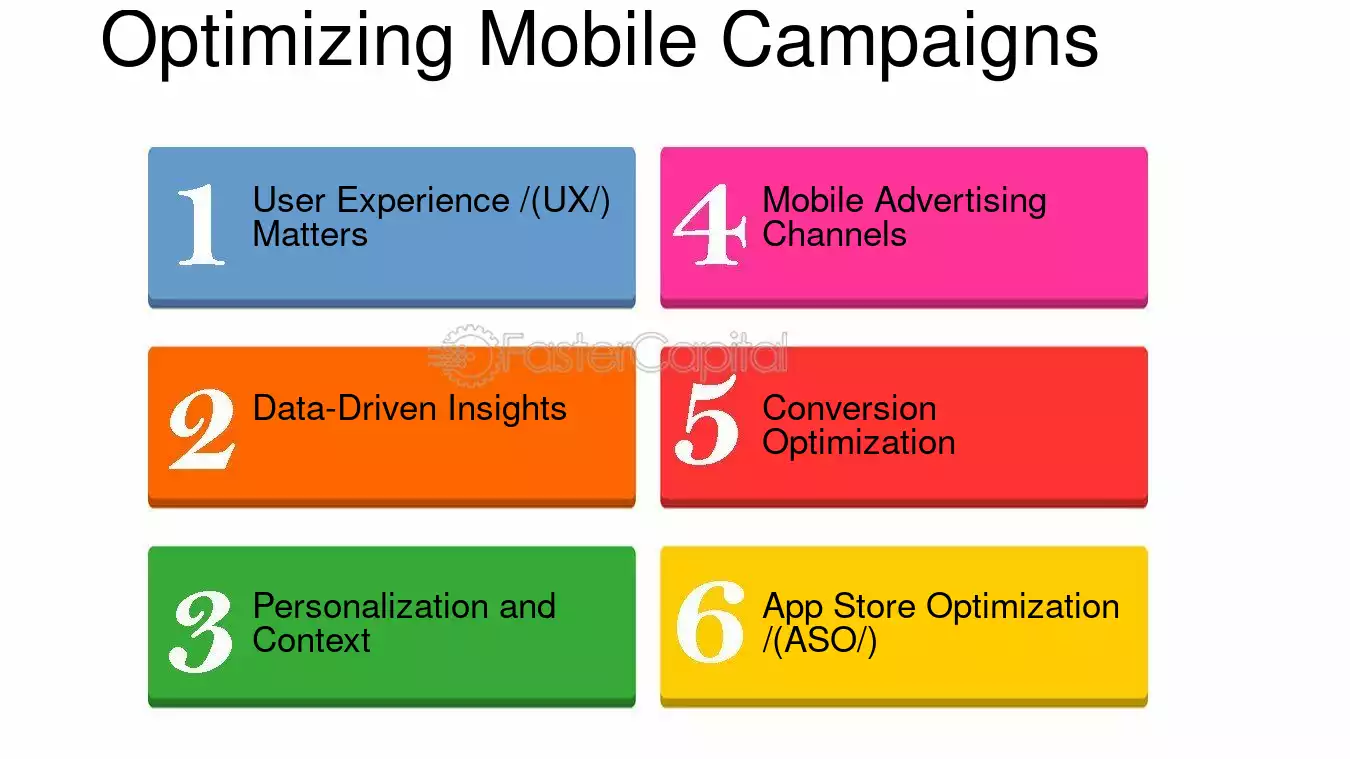 Optimizing Mobile Campaigns

1 User Experience /(UX/) Matters

2 Data-Driven Insights

3 Personalization and Context

4 Mobile Advertising Channels

5 Conversion Optimization

6 App Store Optimization /(ASO/)

FasterCapital